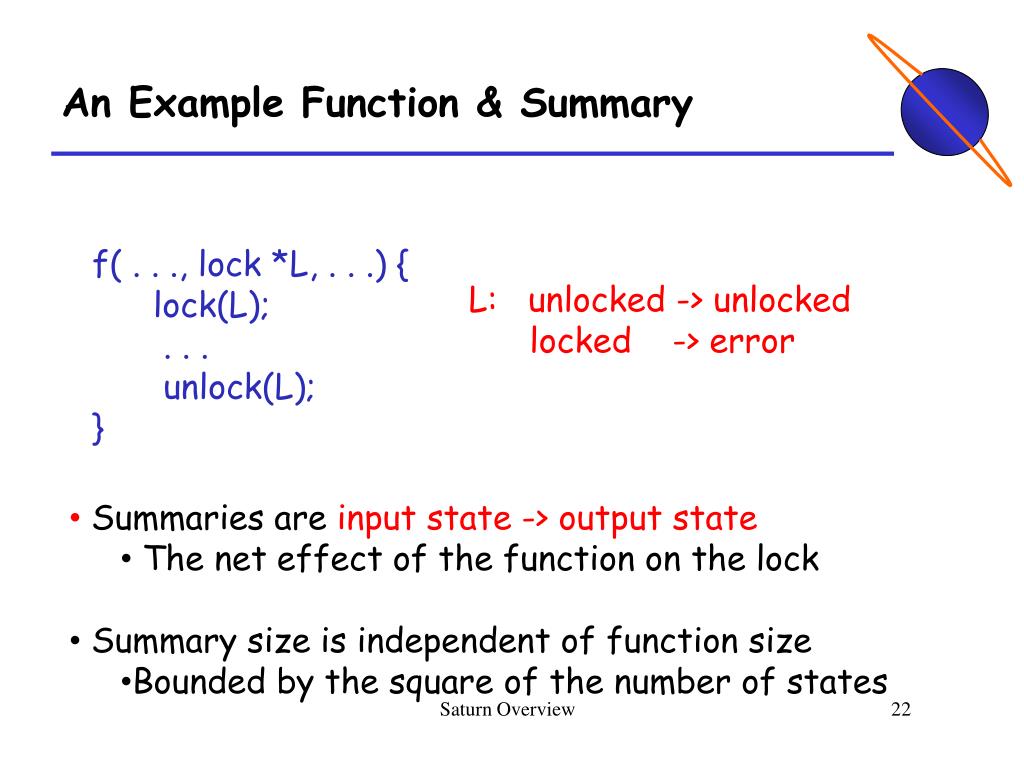 An Example Function & Summary

f( . . ., lock *L, . . .) {
lock(L);
. . .
unlock(L);
}

L: unlocked -> unlocked
locked -> error

• Summaries are input state -> output state
• The net effect of the function on the lock

• Summary size is independent of function size
•Bounded by the square of the number of states

Saturn Overview

22